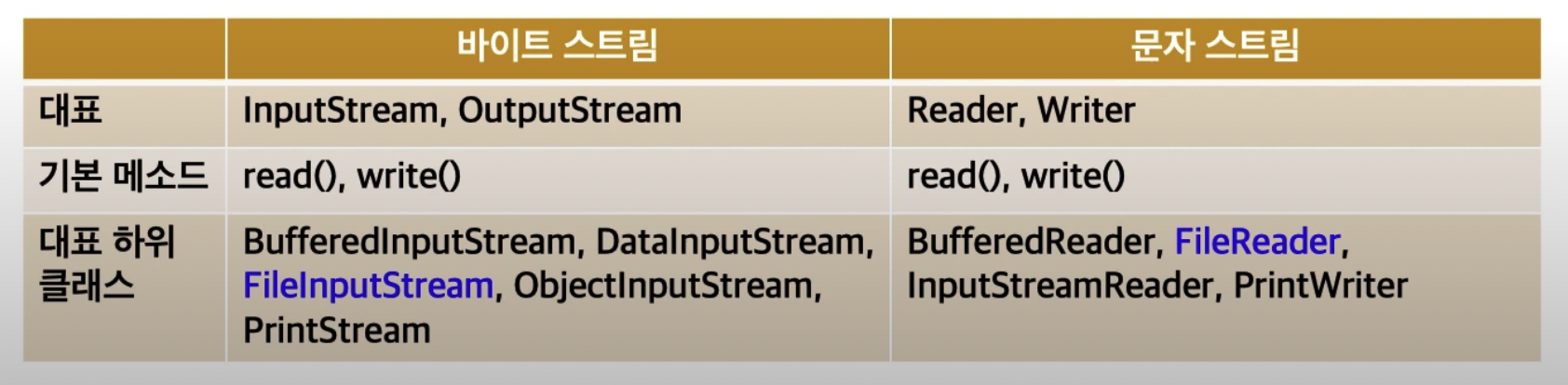 | | 바이트 스트림 | 문자 스트림 |
|---|---|---|
| 대표 | InputStream, OutputStream | Reader, Writer |
| 기본 메소드 | read(), write() | read(), write() |
| 대표 하위 클래스 | BufferedInputStream, DataInputStream, FileInputStream, ObjectInputStream, PrintStream | BufferedReader, FileReader, InputStreamReader, PrintWriter |